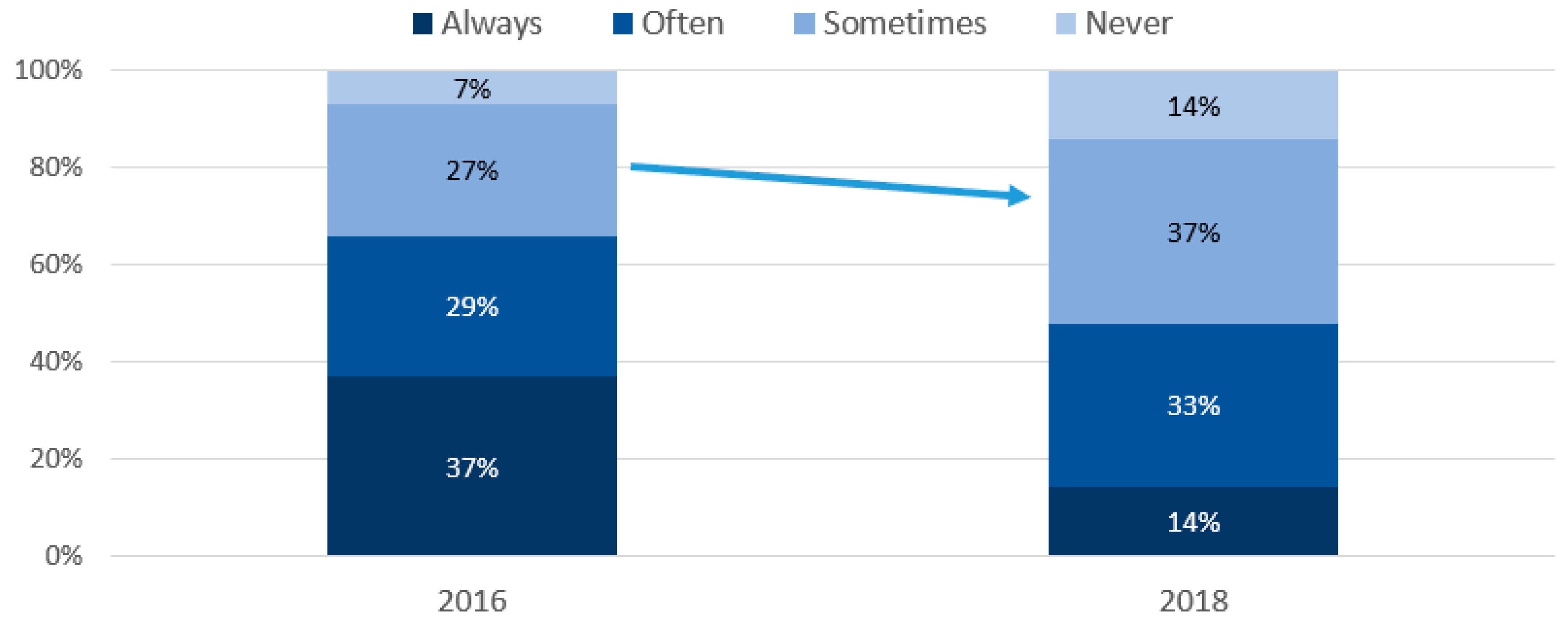 Always Often Sometimes Never

100%
80%
60%
40%
20%
0%

7%
27%
29%
37%

14%
37%
33%
14%

2016
2018